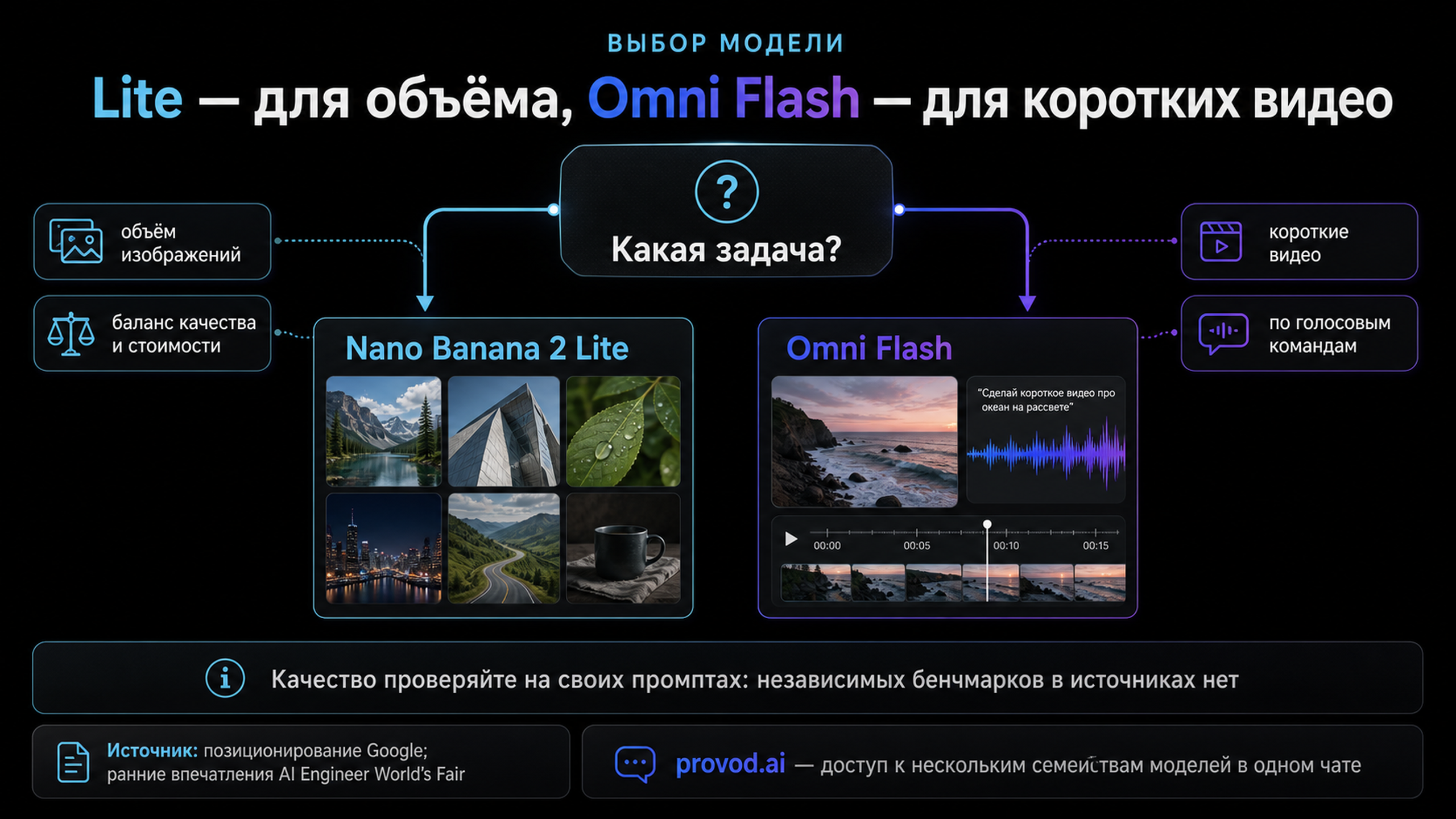 ВЫБОР МОДЕЛИ

Lite — для объёма, Omni Flash — для коротких видео

?
Какая задача?

объём изображений

баланс качества и стоимости

короткие видео

по голосовым командам

Nano Banana 2 Lite

Omni Flash

"Сделай короткое видео про океан на рассвете"

00:00 00:05 00:10 00:15

Качество проверяйте на своих промптах: независимых бенчмарков в источниках нет

Источник: позиционирование Google; ранние впечатления AI Engineer World's Fair

provod.ai — доступ к нескольким семействам моделей в одном чате